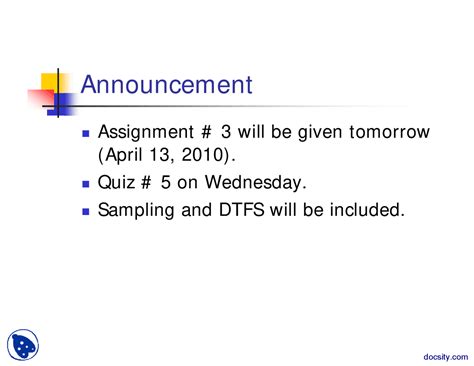 Announcement

- Assignment # 3 will be given tomorrow (April 13, 2010).
- Quiz # 5 on Wednesday.
- Sampling and DTFS will be included.

docsity.com